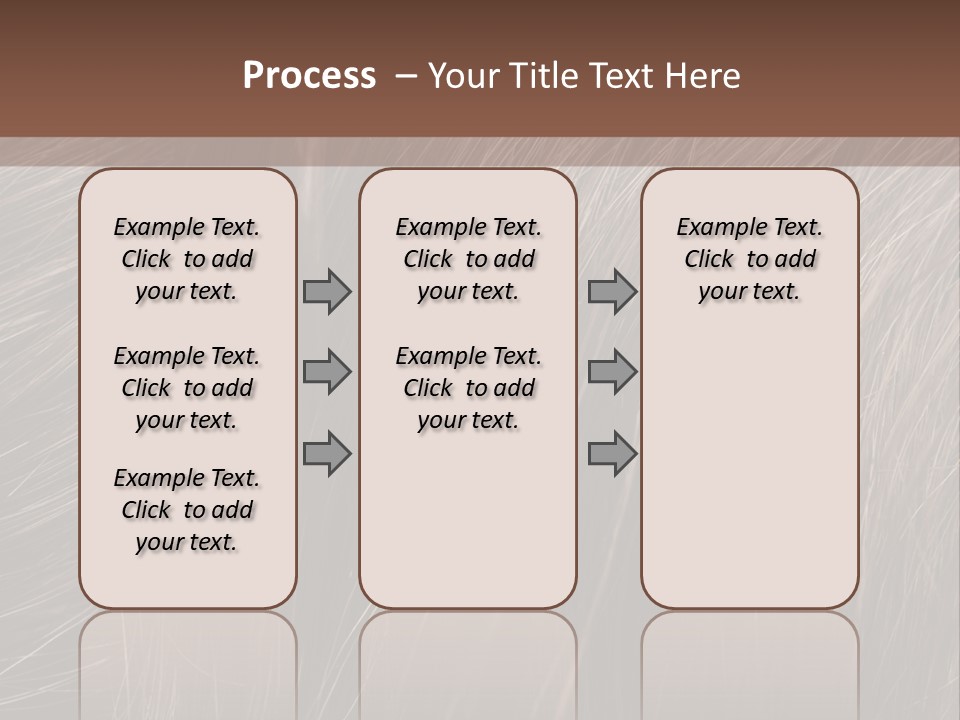 Process – Your Title Text Here

Example Text. Click to add your text.

Example Text. Click to add your text.

Example Text. Click to add your text.

Example Text. Click to add your text.

Example Text. Click to add your text.

Example Text. Click to add your text.